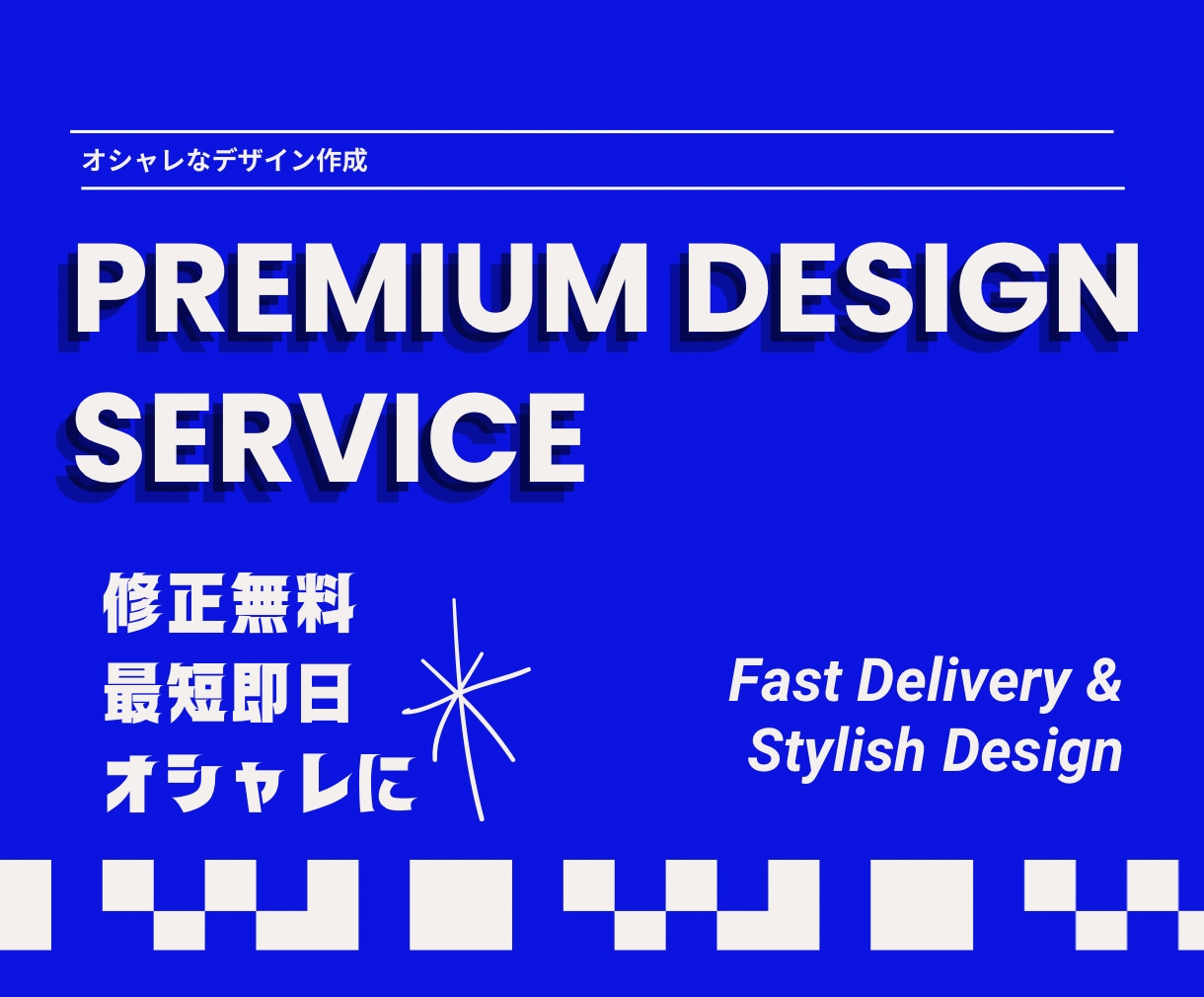 オシャレなデザイン作成

PREMIUM DESIGN SERVICE

修正無料
最短即日
オシャレに

Fast Delivery & Stylish Design